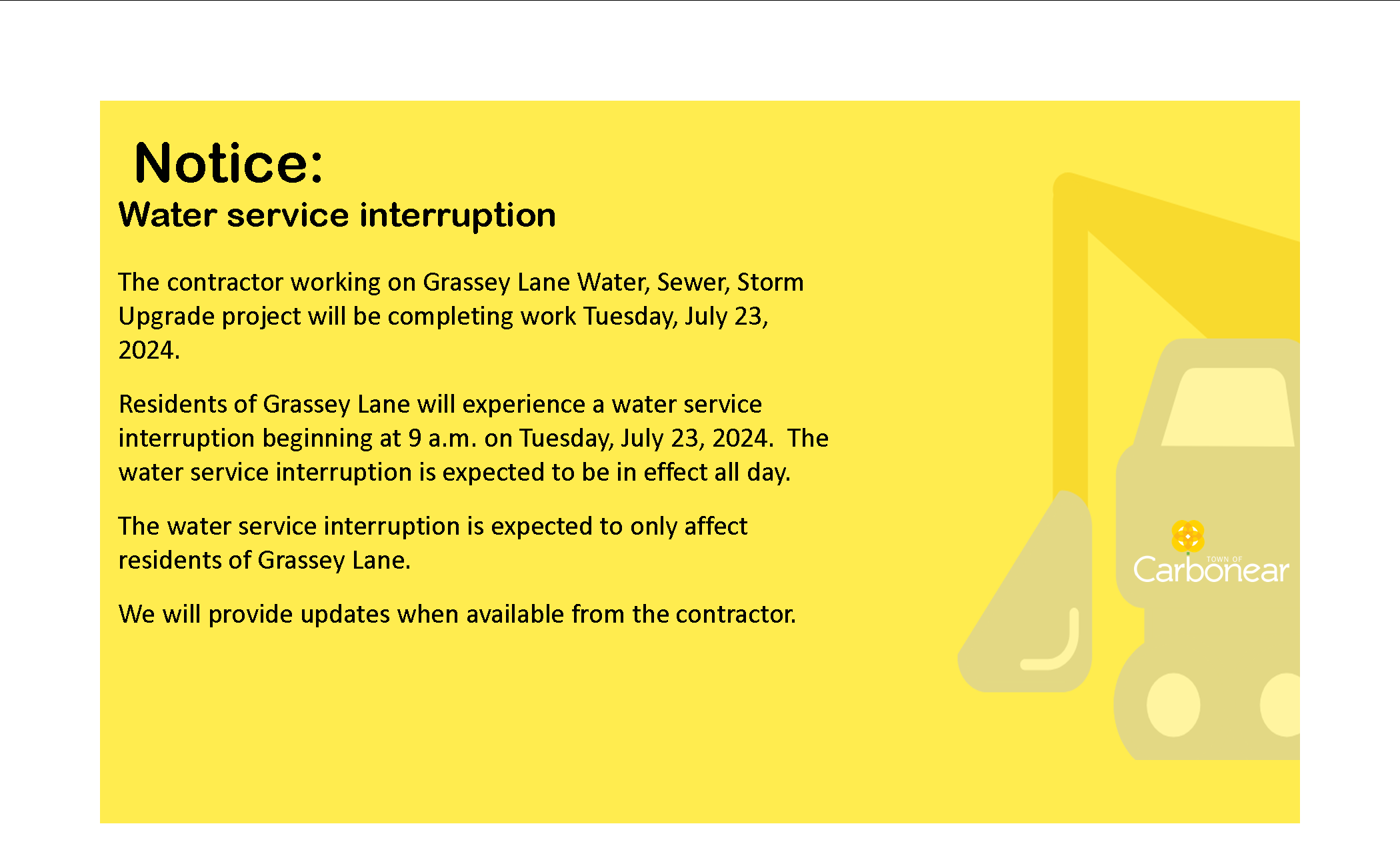 Notice:
Water service interruption

The contractor working on Grassey Lane Water, Sewer, Storm Upgrade project will be completing work Tuesday, July 23, 2024.

Residents of Grassey Lane will experience a water service interruption beginning at 9 a.m. on Tuesday, July 23, 2024. The water service interruption is expected to be in effect all day.

The water service interruption is expected to only affect residents of Grassey Lane.

We will provide updates when available from the contractor.

TOWN OF
Carbonear